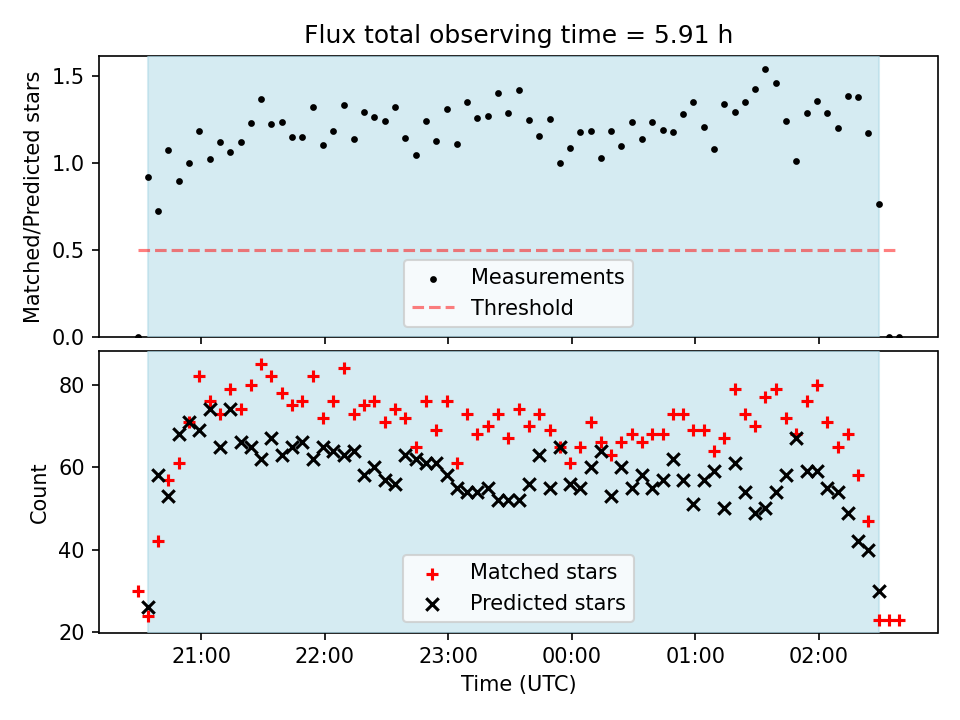 Flux total observing time = 5.91 h

Matched/Predicted stars

1.5
1.0
0.5
0.0

Measurements
Threshold

Count

80
60
40
20

Matched stars
Predicted stars

21:00
22:00
23:00
00:00
01:00
02:00

Time (UTC)